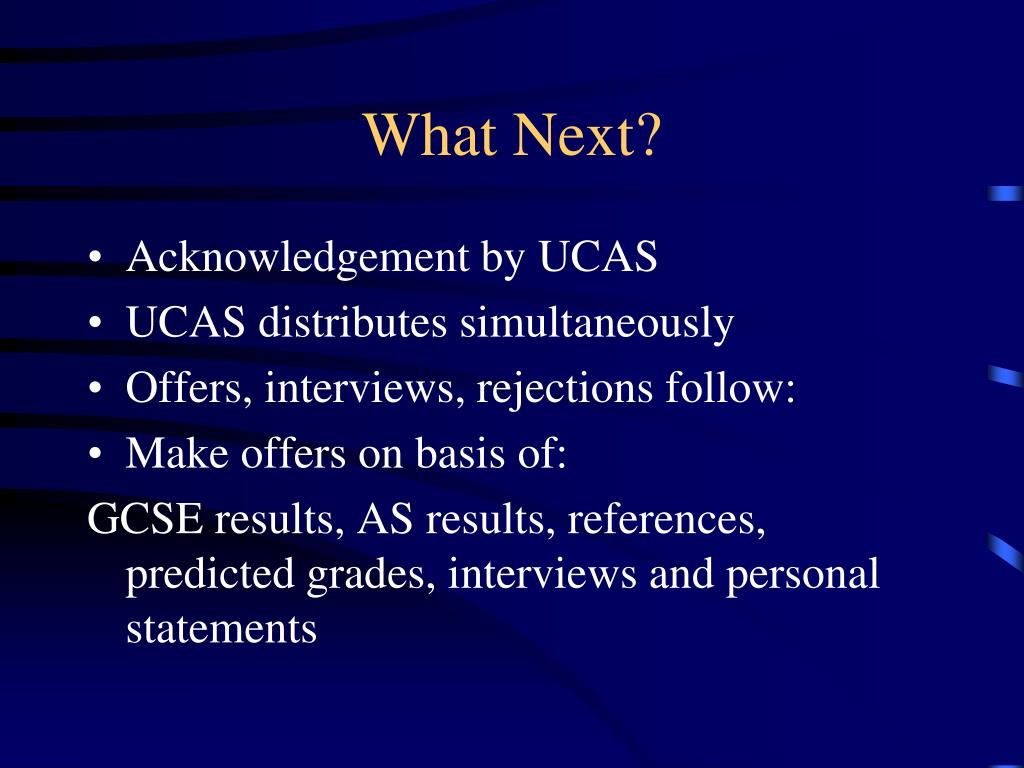 What Next?

• Acknowledgement by UCAS
• UCAS distributes simultaneously
• Offers, interviews, rejections follow:
• Make offers on basis of:

GCSE results, AS results, references, predicted grades, interviews and personal statements